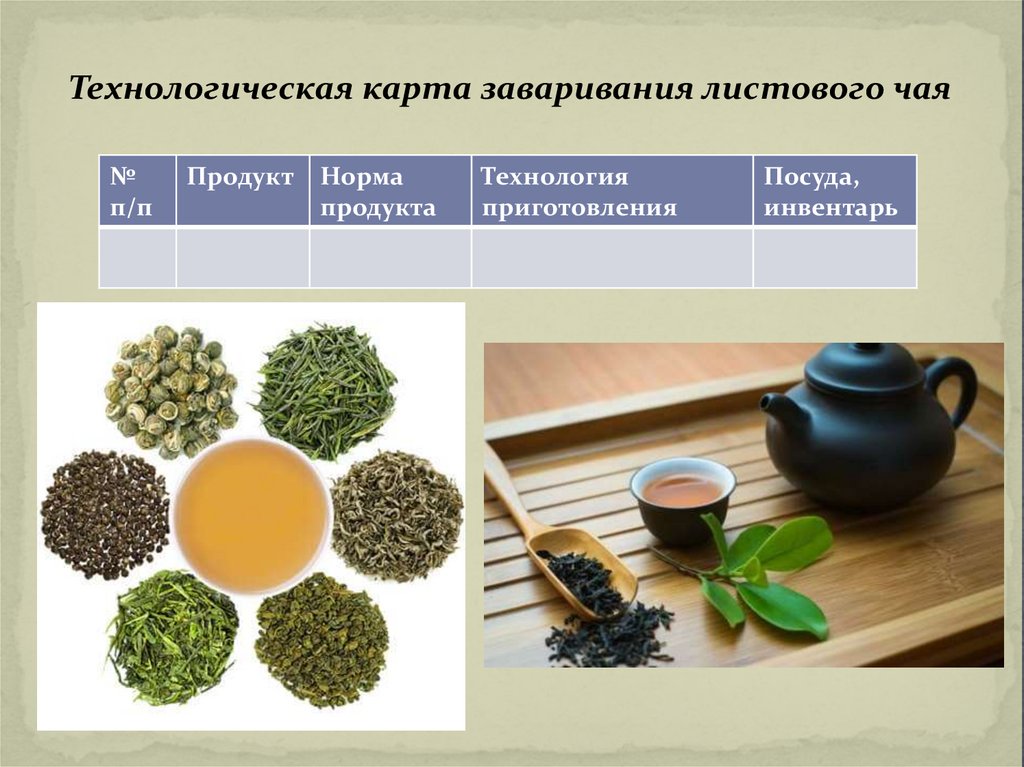 Технологическая карта заваривания листового чая

| № п/п | Продукт | Норма продукта | Технология приготовления | Посуда, инвентарь |
|---|---|---|---|---|
| | | | | |